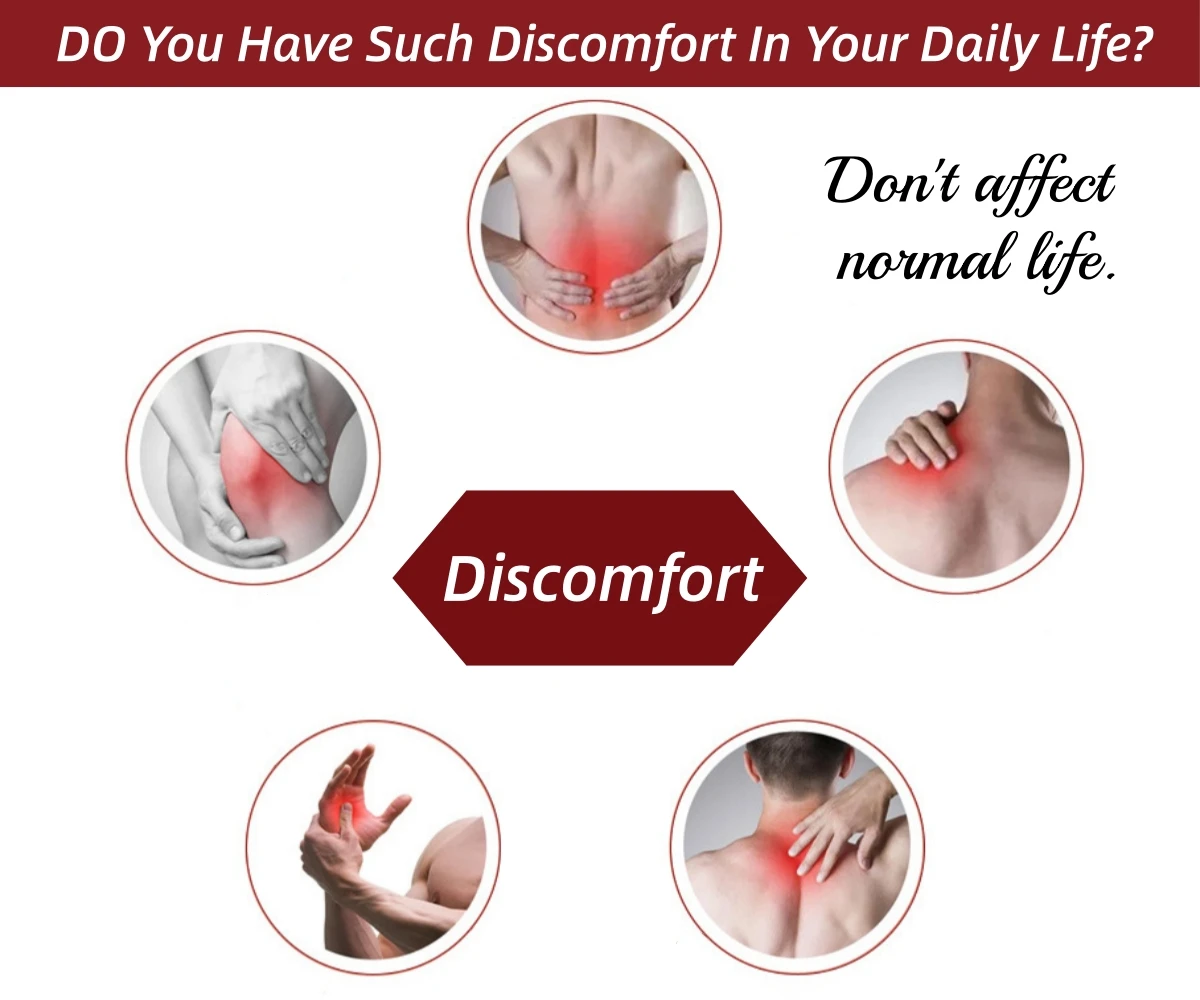 DO You Have Such Discomfort In Your Daily Life?

Don't affect normal life.

Discomfort